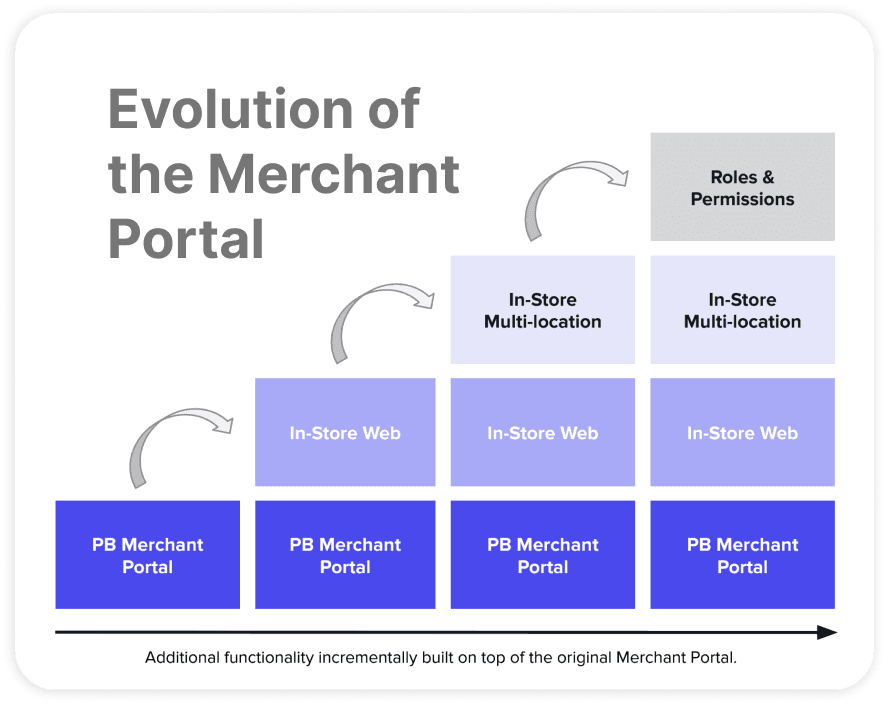 Evolution of the Merchant Portal

Roles & Permissions

In-Store Multi-location

In-Store Multi-location

In-Store Web

In-Store Web

In-Store Web

PB Merchant Portal

PB Merchant Portal

PB Merchant Portal

PB Merchant Portal

Additional functionality incrementally built on top of the original Merchant Portal.